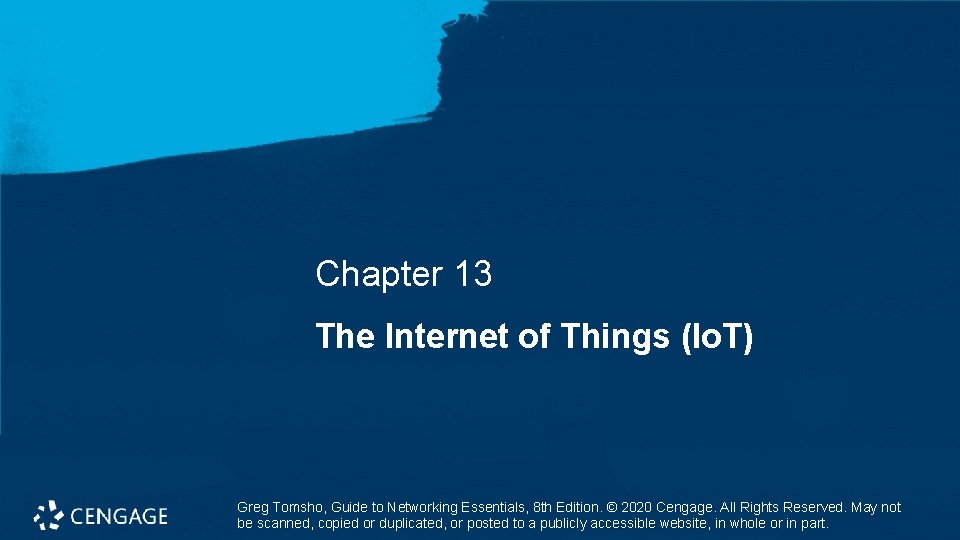 Chapter 13

The Internet of Things (IoT)

CENGAGE

Greg Tomsho, Guide to Networking Essentials, 8th Edition. © 2020 Cengage. All Rights Reserved. May not be scanned, copied or duplicated, or posted to a publicly accessible website, in whole or in part.